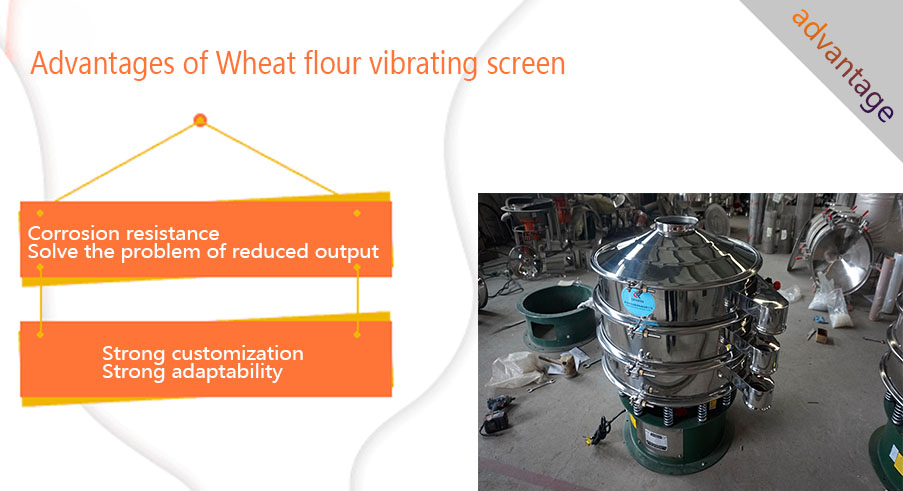 Advantages of Wheat flour vibrating screen

advantage

Corrosion resistance
Solve the problem of reduced output

Strong customization
Strong adaptability